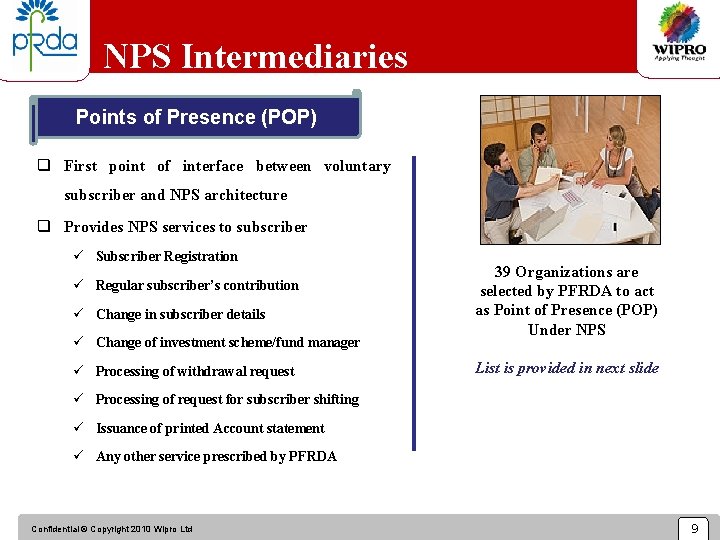 pfrda

NPS Intermediaries

WIPRO
Applying Thought

Points of Presence (POP)

❑ First point of interface between voluntary subscriber and NPS architecture

❑ Provides NPS services to subscriber

✓ Subscriber Registration

✓ Regular subscriber's contribution

✓ Change in subscriber details

✓ Change of investment scheme/fund manager

✓ Processing of withdrawal request

✓ Processing of request for subscriber shifting

✓ Issuance of printed Account statement

✓ Any other service prescribed by PFRDA

39 Organizations are selected by PFRDA to act as Point of Presence (POP) Under NPS

List is provided in next slide

Confidential © Copyright 2010 Wipro Ltd

9